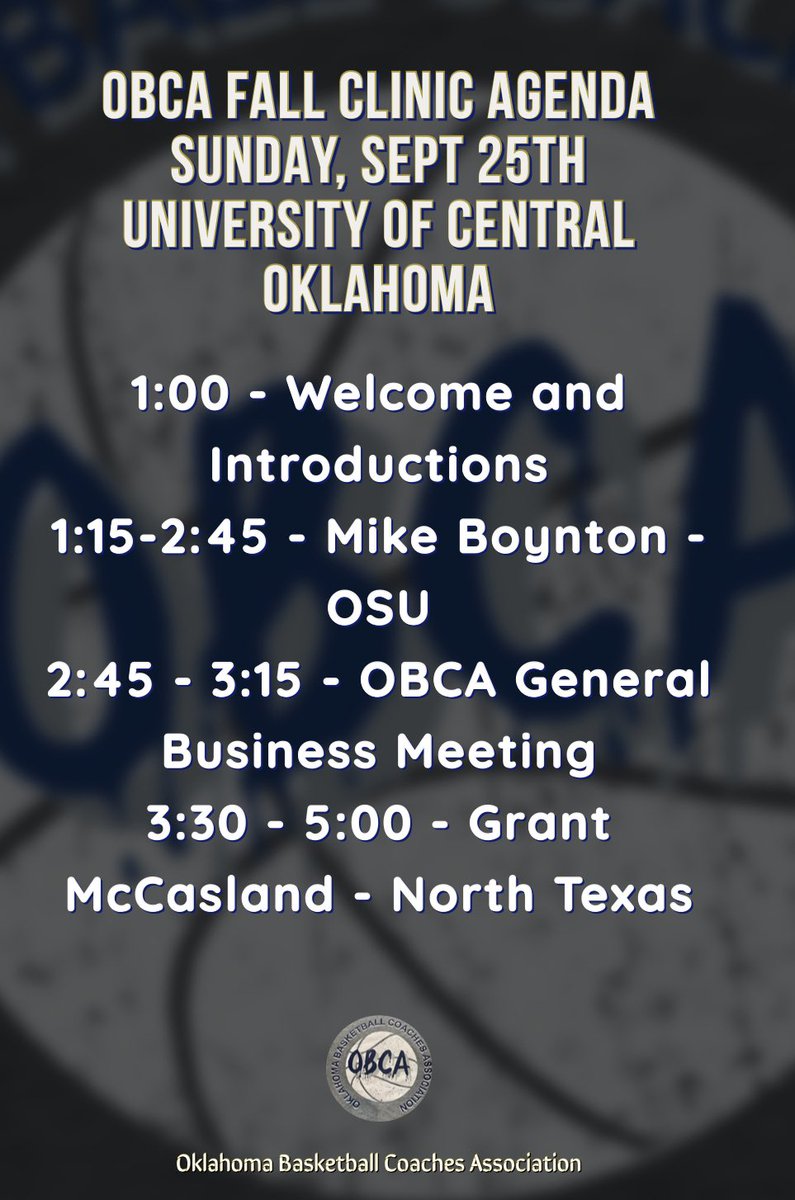 OBCA FALL CLINIC AGENDA
SUNDAY, SEPT 25TH
UNIVERSITY OF CENTRAL OKLAHOMA

1:00 - Welcome and Introductions
1:15-2:45 - Mike Boynton - OSU
2:45 - 3:15 - OBCA General Business Meeting
3:30 - 5:00 - Grant McCasland - North Texas

OKLAHOMA BASKETBALL COACHES ASSOCIATION
OBCA

Oklahoma Basketball Coaches Association